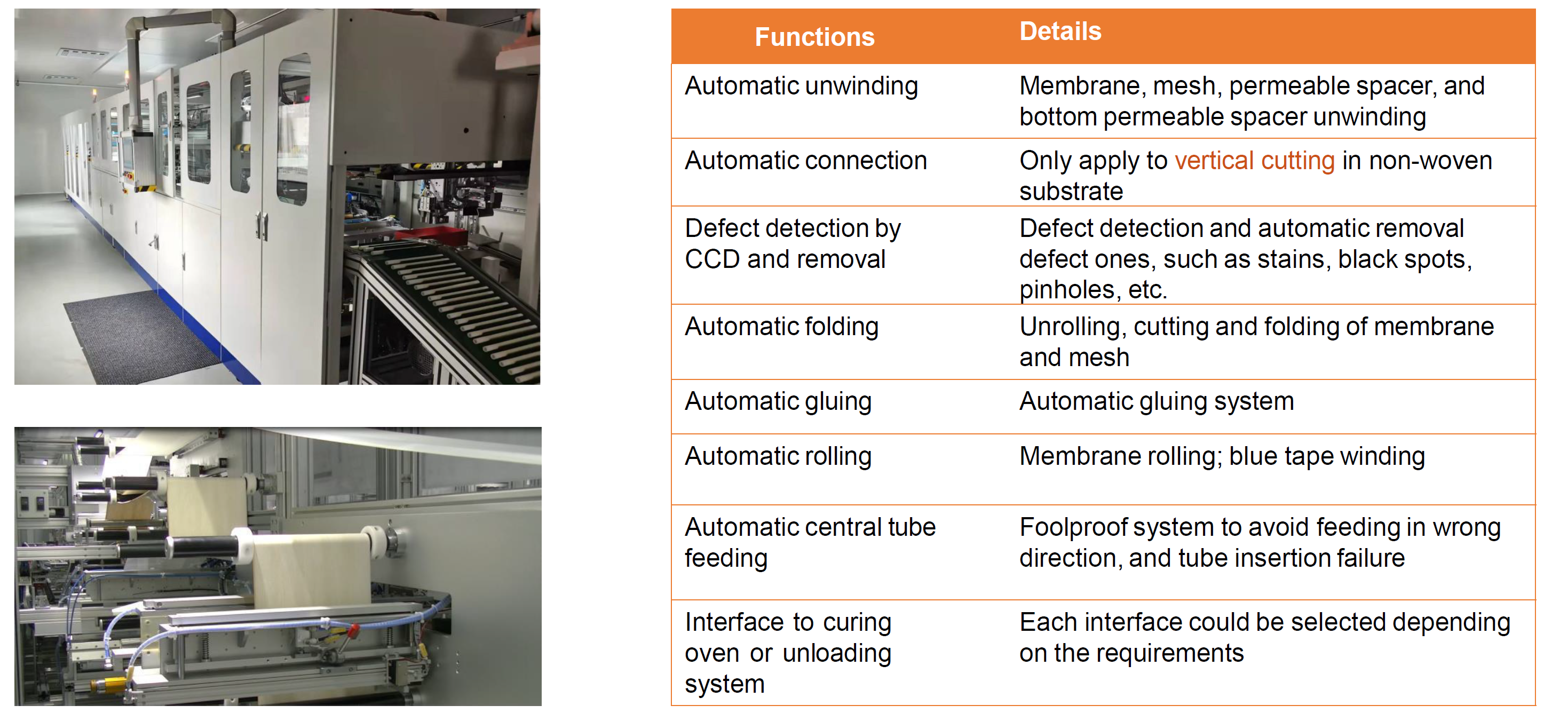 | Functions | Details |
|---|---|
| Automatic unwinding | Membrane, mesh, permeable spacer, and bottom permeable spacer unwinding |
| Automatic connection | Only apply to vertical cutting in non-woven substrate |
| Defect detection by CCD and removal | Defect detection and automatic removal defect ones, such as stains, black spots, pinholes, etc. |
| Automatic folding | Unrolling, cutting and folding of membrane and mesh |
| Automatic gluing | Automatic gluing system |
| Automatic rolling | Membrane rolling; blue tape winding |
| Automatic central tube feeding | Foolproof system to avoid feeding in wrong direction, and tube insertion failure |
| Interface to curing oven or unloading system | Each interface could be selected depending on the requirements |